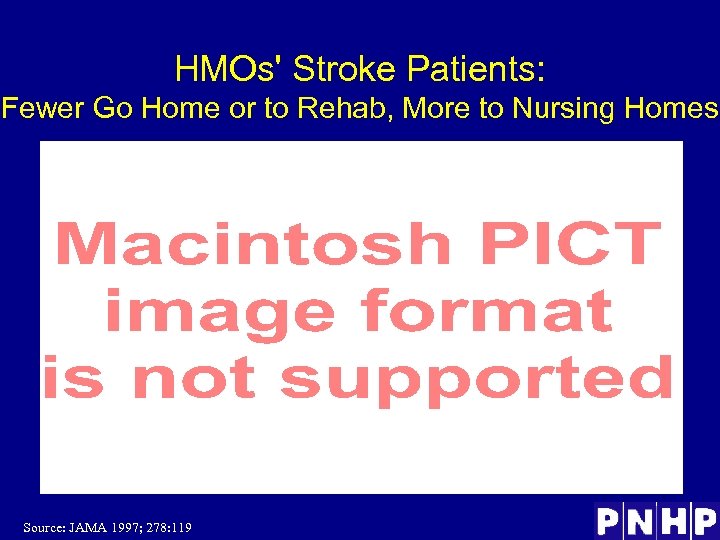 HMOs' Stroke Patients:
Fewer Go Home or to Rehab, More to Nursing Homes

Macintosh PICT image format is not supported

Source: JAMA 1997; 278:119

PNHP